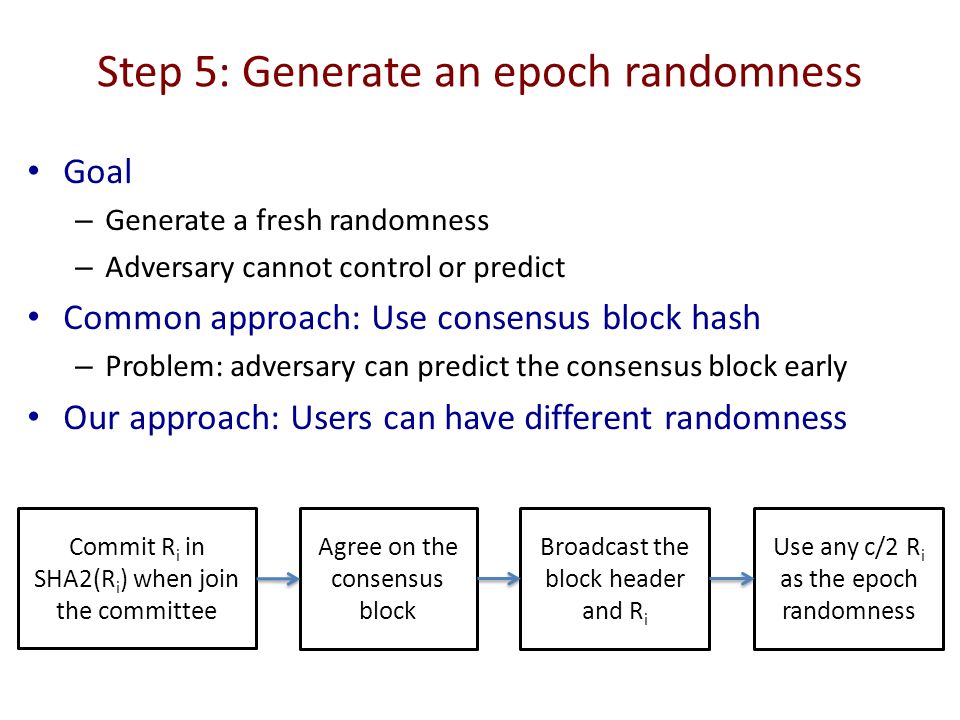 Step 5: Generate an epoch randomness

• Goal
– Generate a fresh randomness
– Adversary cannot control or predict
• Common approach: Use consensus block hash
– Problem: adversary can predict the consensus block early
• Our approach: Users can have different randomness

Commit $R_i$ in SHA2($R_i$) when join the committee

Agree on the consensus block

Broadcast the block header and $R_i$

Use any c/2 $R_i$ as the epoch randomness